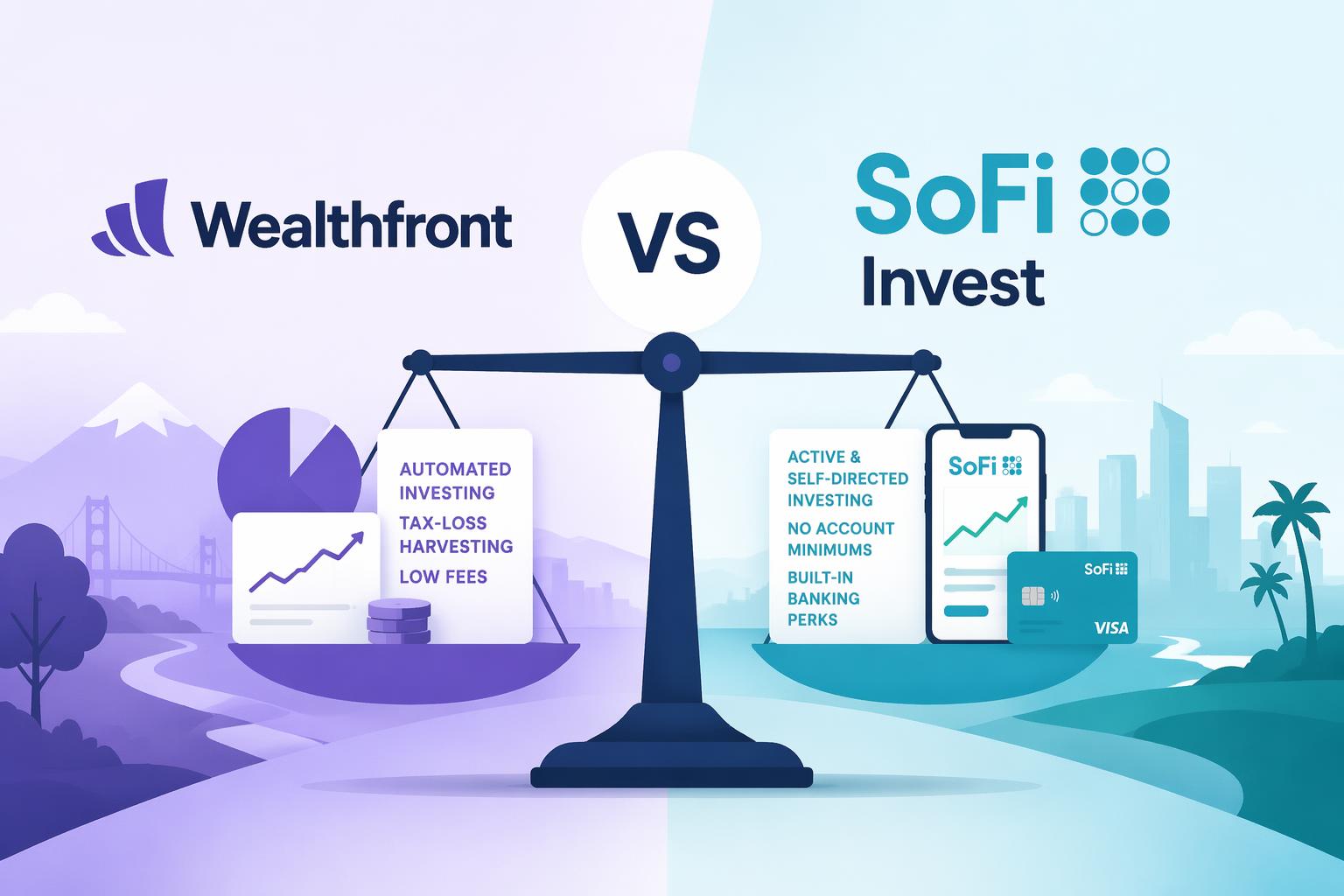 Wealthfront

VS

SoFi
Invest

AUTOMATED INVESTING
TAX-LOSS HARVESTING
LOW FEES

ACTIVE & SELF-DIRECTED INVESTING
NO ACCOUNT MINIMUMS
BUILT-IN BANKING PERKS

SoFi

SoFi
VISA